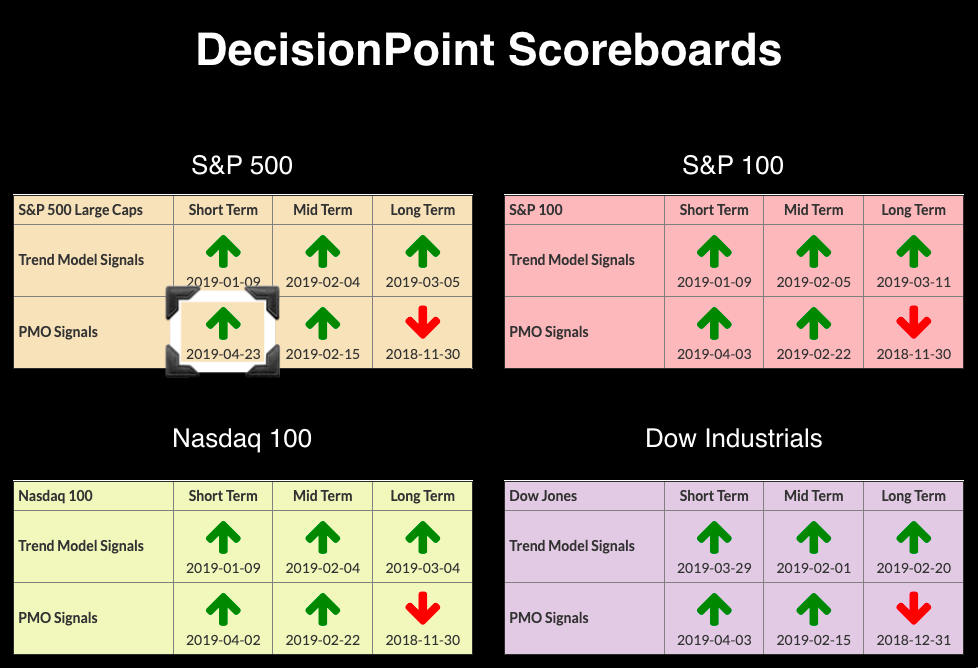 DecisionPoint Scoreboards

S&P 500

| S&P 500 Large Caps | Short Term | Mid Term | Long Term |
|---|---|---|---|
| Trend Model Signals | 2019-01-09 | 2019-02-04 | 2019-03-05 |
| PMO Signals | 2019-04-23 | 2019-02-15 | 2018-11-30 |

S&P 100

| S&P 100 | Short Term | Mid Term | Long Term |
|---|---|---|---|
| Trend Model Signals | 2019-01-09 | 2019-02-05 | 2019-03-11 |
| PMO Signals | 2019-04-03 | 2019-02-22 | 2018-11-30 |

Nasdaq 100

| Nasdaq 100 | Short Term | Mid Term | Long Term |
|---|---|---|---|
| Trend Model Signals | 2019-01-09 | 2019-02-04 | 2019-03-04 |
| PMO Signals | 2019-04-02 | 2019-02-22 | 2018-11-30 |

Dow Industrials

| Dow Jones | Short Term | Mid Term | Long Term |
|---|---|---|---|
| Trend Model Signals | 2019-03-29 | 2019-02-01 | 2019-02-20 |
| PMO Signals | 2019-04-03 | 2019-02-15 | 2018-12-31 |